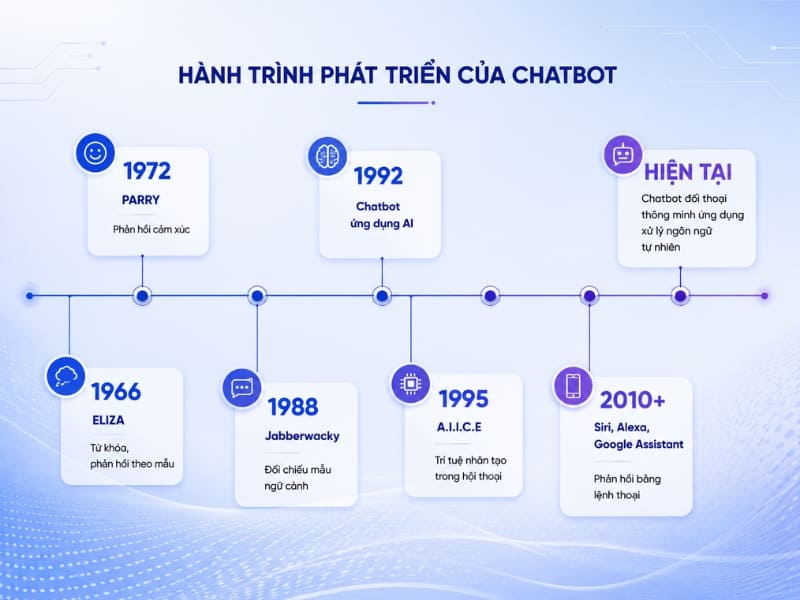 HÀNH TRÌNH PHÁT TRIỂN CỦA CHATBOT

1972
PARRY
Phản hồi cảm xúc

1992
Chatbot ứng dụng AI

HIỆN TẠI
Chatbot đối thoại thông minh ứng dụng xử lý ngôn ngữ tự nhiên

1966
ELIZA
Từ khóa, phản hồi theo mẫu

1988
Jabberwacky
Đối chiếu mẫu ngữ cảnh

1995
A.I.I.C.E
Trí tuệ nhân tạo trong hội thoại

2010+
Siri, Alexa, Google Assistant
Phản hồi bằng lệnh thoại